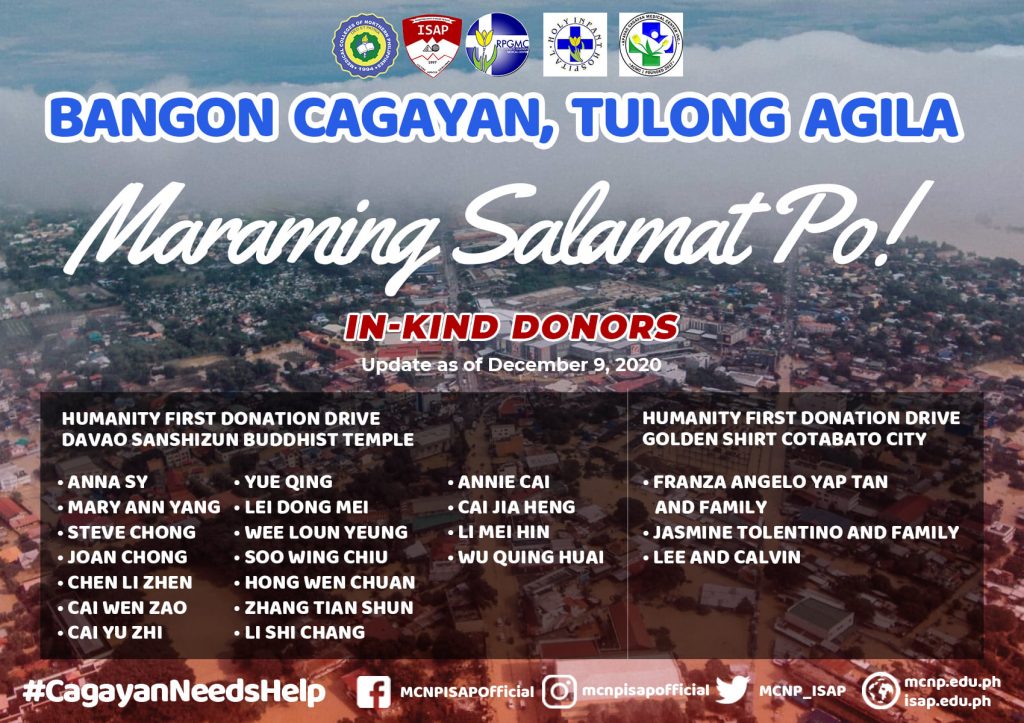 ISAP

RPGMC

HOLY INFANT HOSPITAL

BANGON CAGAYAN, TULONG AGILA

Maraming Salamat Po!

IN-KIND DONORS

Update as of December 9, 2020

HUMANITY FIRST DONATION DRIVE
DAVAO SANSHIZUN BUDDHIST TEMPLE

• ANNA SY
• MARY ANN YANG
• STEVE CHONG
• JOAN CHONG
• CHEN LI ZHEN
• CAI WEN ZAO
• CAI YU ZHI

• YUE QING
• LEI DONG MEI
• WEE LOUN YEUNG
• SOO WING CHIU
• HONG WEN CHUAN
• ZHANG TIAN SHUN
• LI SHI CHANG

• ANNIE CAI
• CAI JIA HENG
• LI MEI HIN
• WU QUING HUAI

HUMANITY FIRST DONATION DRIVE
GOLDEN SHIRT COTABATO CITY

• FRANZA ANGELO YAP TAN AND FAMILY
• JASMINE TOLENTINO AND FAMILY
• LEE AND CALVIN

#CagayanNeedsHelp MCNPISAPOfficial mcnpisapofficial MCNP_ISAP mcnp.edu.ph isap.edu.ph